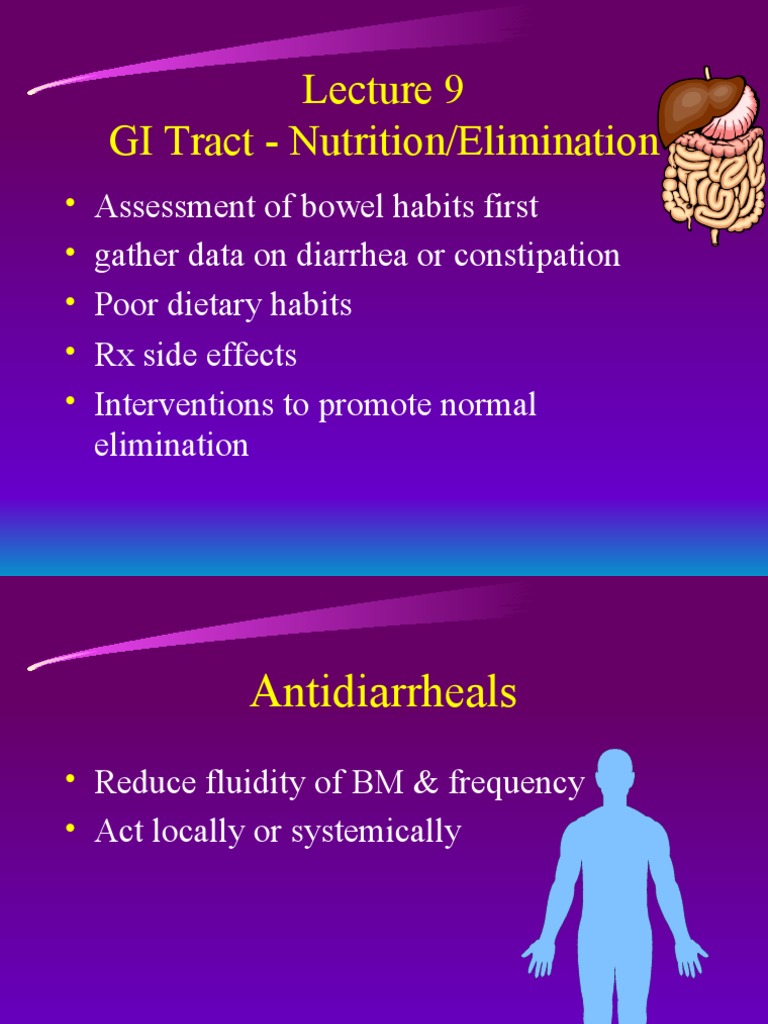 Lecture 9
GI Tract - Nutrition/Elimination

• Assessment of bowel habits first
• gather data on diarrhea or constipation
• Poor dietary habits
• Rx side effects
• Interventions to promote normal elimination

Antidiarrheals

• Reduce fluidity of BM & frequency
• Act locally or systemically